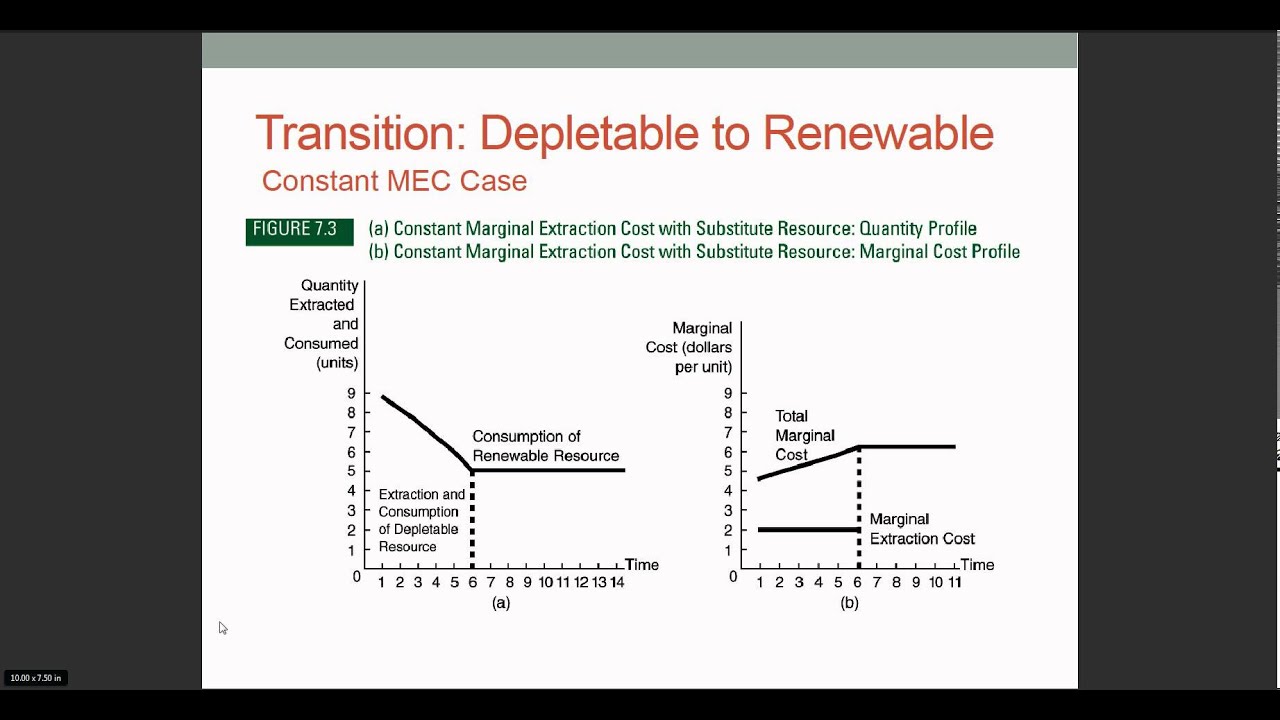 Transition: Depletable to Renewable
Constant MEC Case

FIGURE 7.3 (a) Constant Marginal Extraction Cost with Substitute Resource: Quantity Profile
(b) Constant Marginal Extraction Cost with Substitute Resource: Marginal Cost Profile

Quantity Extracted and Consumed (units)
9
8
7
6
5
4
3
2
1
0
Consumption of Renewable Resource
Extraction and Consumption of Depletable Resource
1 2 3 4 5 6 7 8 9 10 11 12 13 14 Time
(a)

Marginal Cost (dollars per unit)
9
8
7
6
5
4
3
2
1
0
Total Marginal Cost
Marginal Extraction Cost
1 2 3 4 5 6 7 8 9 10 11 Time
(b)

10.00 x 7.50 in